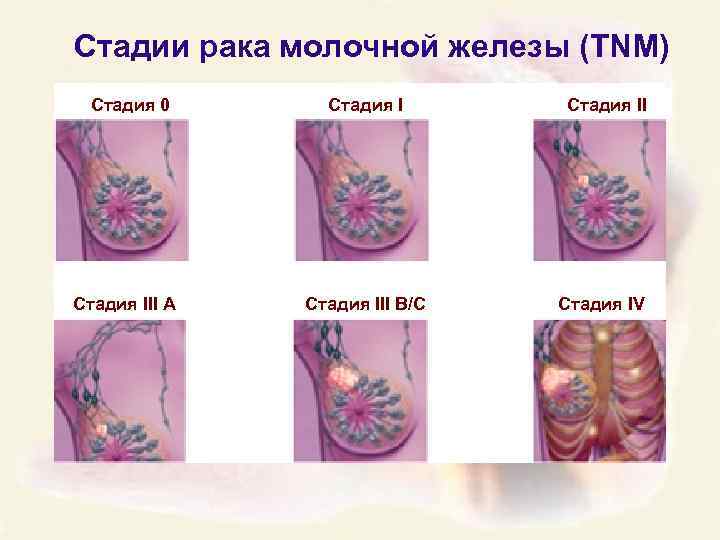 Стадии рака молочной железы (TNM)

Стадия 0

Стадия I

Стадия II

Стадия III A

Стадия III B/C

Стадия IV